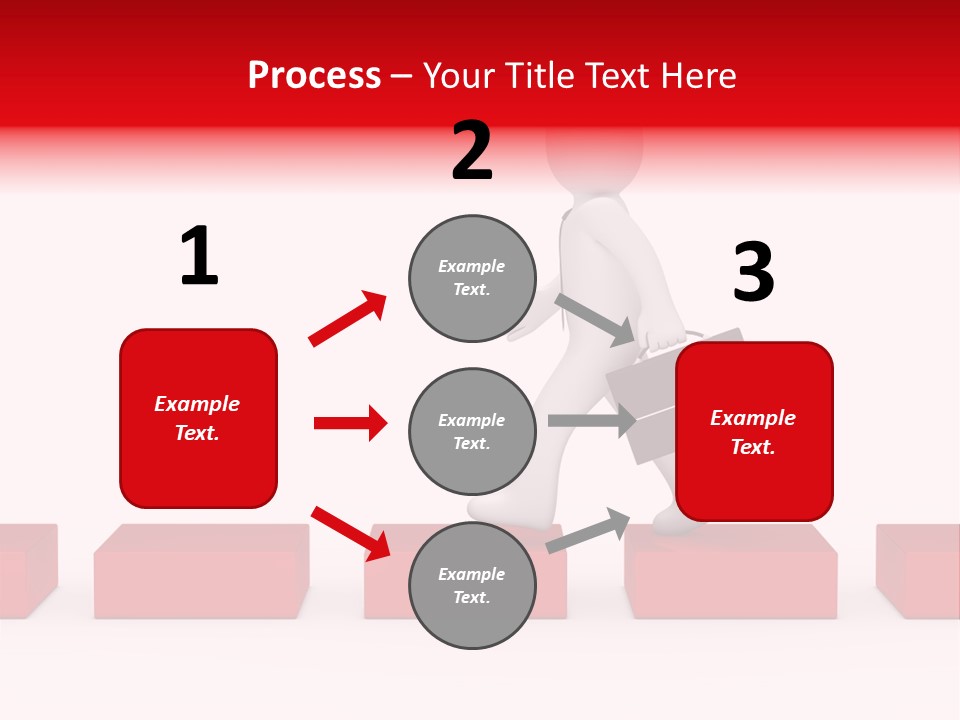 Process – Your Title Text Here

1

Example Text.

2

Example Text.

Example Text.

Example Text.

3

Example Text.